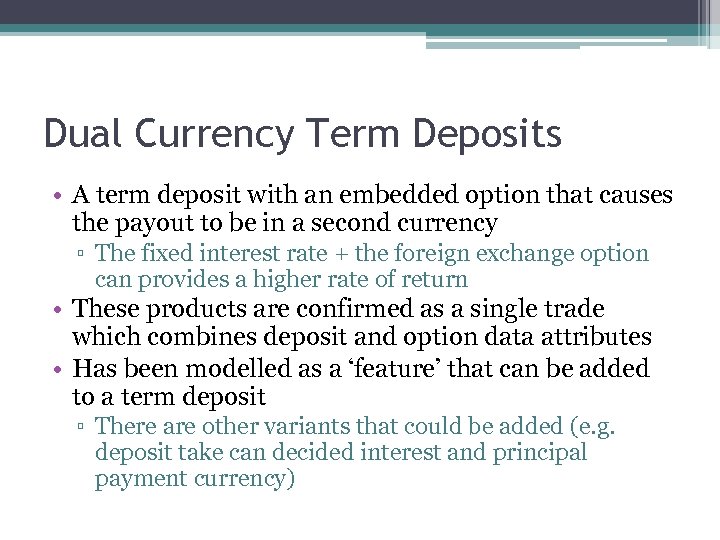 Dual Currency Term Deposits

• A term deposit with an embedded option that causes the payout to be in a second currency
▫ The fixed interest rate + the foreign exchange option can provides a higher rate of return
• These products are confirmed as a single trade which combines deposit and option data attributes
• Has been modelled as a ‘feature’ that can be added to a term deposit
▫ There are other variants that could be added (e.g. deposit take can decided interest and principal payment currency)